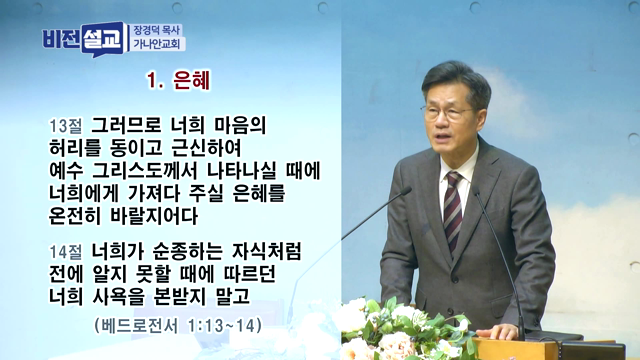 비전설교 장경덕 목사 가나안교회

1. 은혜

13절 그러므로 너희 마음의 허리를 동이고 근신하여 예수 그리스도께서 나타나실 때에 너희에게 가져다 주실 은혜를 온전히 바랄지어다

14절 너희가 순종하는 자식처럼 전에 알지 못할 때에 따르던 너희 사욕을 본받지 말고

(베드로전서 1:13~14)